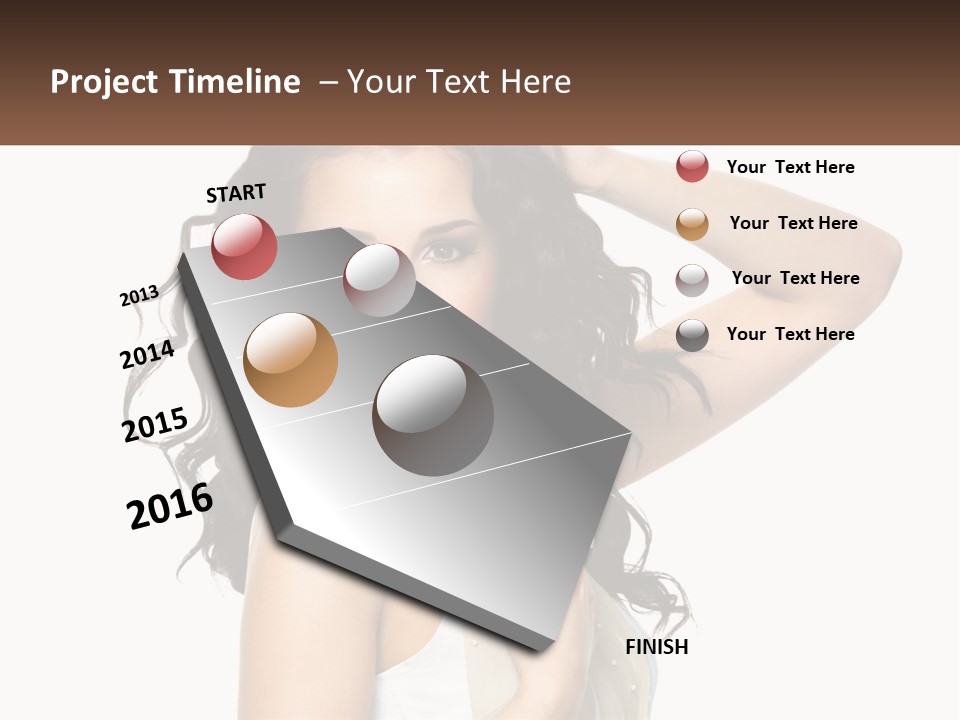 Project Timeline – Your Text Here

START

2013

2014

2015

2016

FINISH

Your Text Here

Your Text Here

Your Text Here

Your Text Here